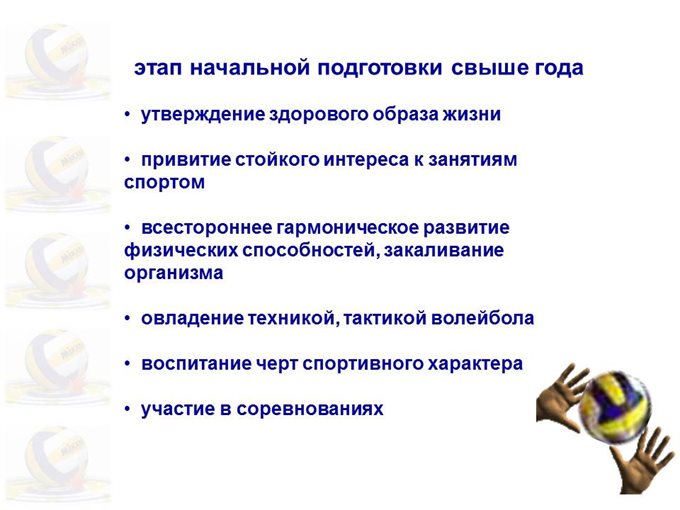 этап начальной подготовки свыше года

• утверждение здорового образа жизни

• привитие стойкого интереса к занятиям спортом

• всестороннее гармоническое развитие физических способностей, закаливание организма

• овладение техникой, тактикой волейбола

• воспитание черт спортивного характера

• участие в соревнованиях